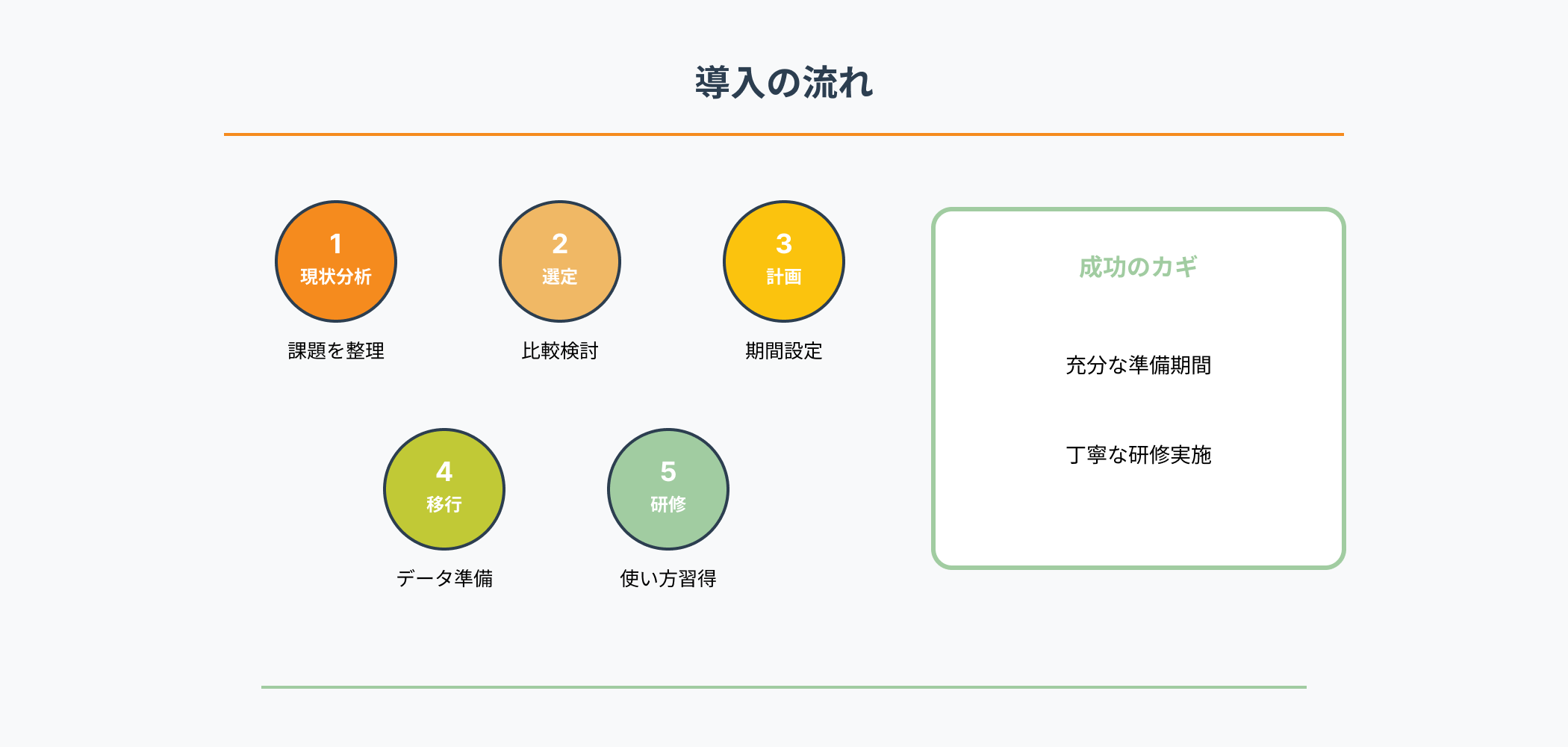 導入の流れ

1
現状分析
課題を整理

2
選定
比較検討

3
計画
期間設定

4
移行
データ準備

5
研修
使い方習得

成功のカギ

充分な準備期間

丁寧な研修実施